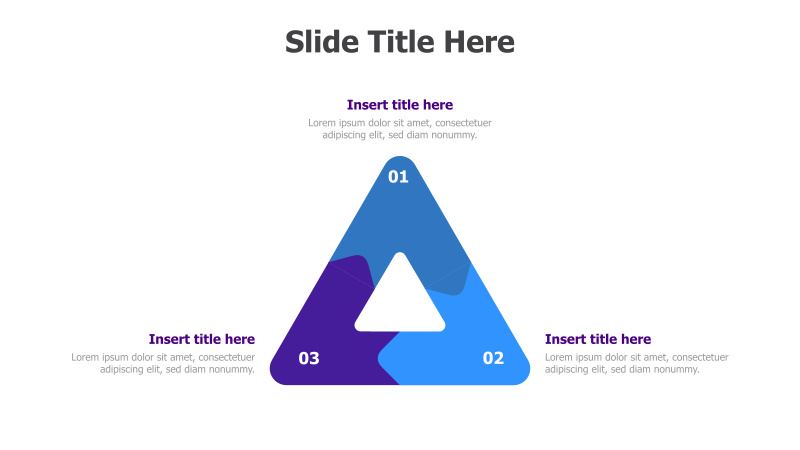 Slide Title Here

Insert title here
Lorem ipsum dolor sit amet, consectetuer adipiscing elit, sed diam nonummy.

01

Insert title here
Lorem ipsum dolor sit amet, consectetuer adipiscing elit, sed diam nonummy.

03

02

Insert title here
Lorem ipsum dolor sit amet, consectetuer adipiscing elit, sed diam nonummy.